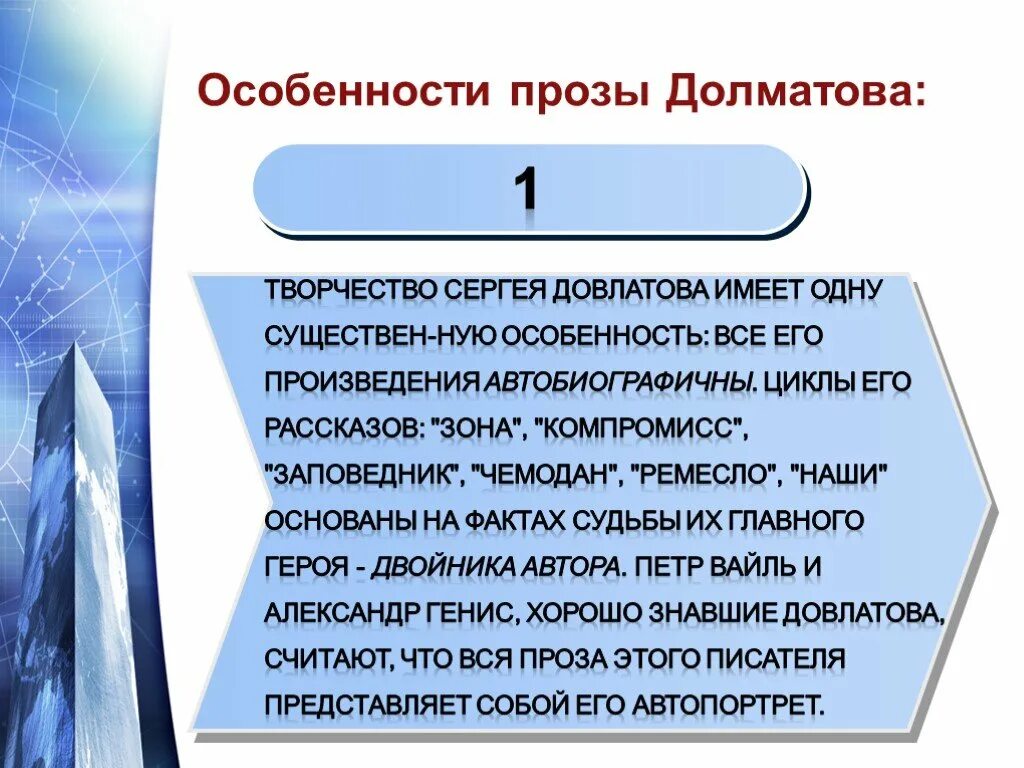 Особенности прозы Долматова:

1

ТВОРЧЕСТВО СЕРГЕЯ ДОВЛАТОВА ИМЕЕТ ОДНУ СУЩЕСТВЕН-НУЮ ОСОБЕННОСТЬ: ВСЕ ЕГО ПРОИЗВЕДЕНИЯ АВТОБИОГРАФИЧНЫ. ЦИКЛЫ ЕГО РАССКАЗОВ: "ЗОНА", "КОМПРОМИСС", "ЗАПОВЕДНИК", "ЧЕМОДАН", "РЕМЕСЛО", "НАШИ" ОСНОВАНЫ НА ФАКТАХ СУДЬБЫ ИХ ГЛАВНОГО ГЕРОЯ - ДВОЙНИКА АВТОРА. ПЕТР ВАЙЛЬ И АЛЕКСАНДР ГЕНИС, ХОРОШО ЗНАВШИЕ ДОВЛАТОВА, СЧИТАЮТ, ЧТО ВСЯ ПРОЗА ЭТОГО ПИСАТЕЛЯ ПРЕДСТАВЛЯЕТ СОБОЙ ЕГО АВТОПОРТРЕТ.